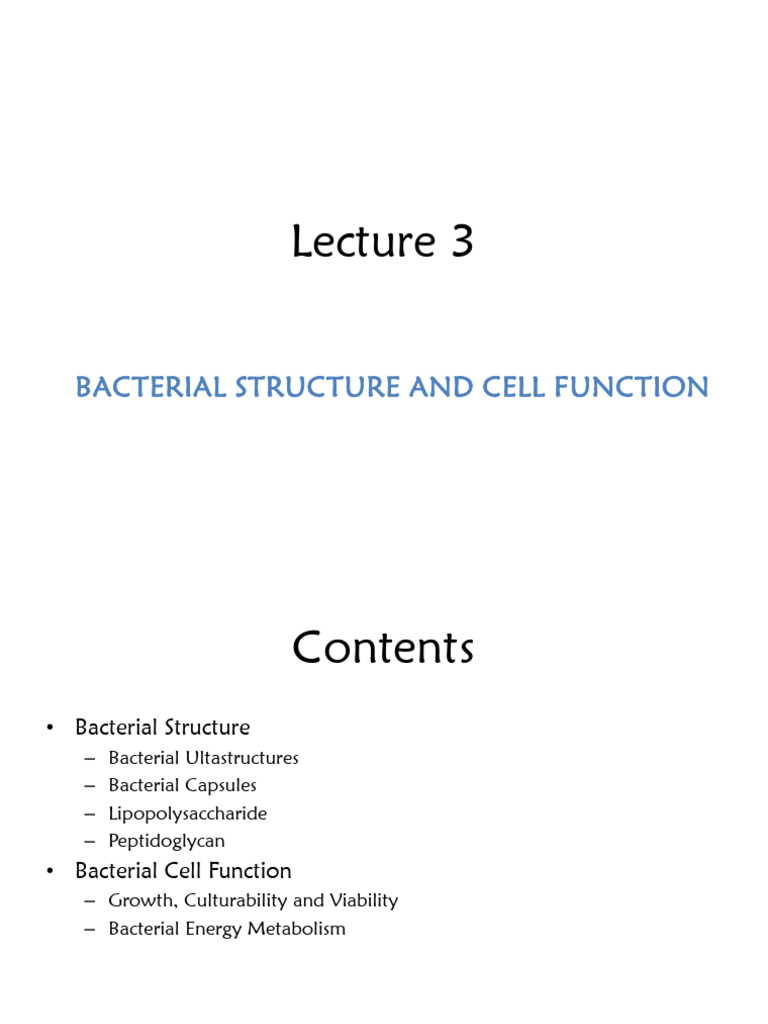 Lecture 3

BACTERIAL STRUCTURE AND CELL FUNCTION

Contents

• Bacterial Structure
  – Bacterial Ultastructures
  – Bacterial Capsules
  – Lipopolysaccharide
  – Peptidoglycan
• Bacterial Cell Function
  – Growth, Culturability and Viability
  – Bacterial Energy Metabolism